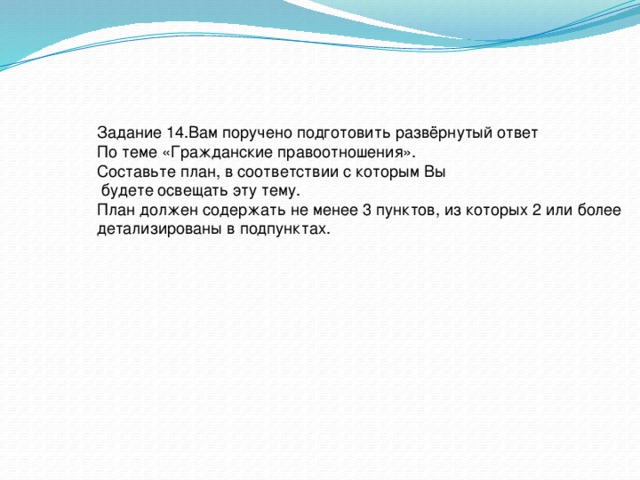 Задание 14.Вам поручено подготовить развёрнутый ответ По теме «Гражданские правоотношения». Составьте план, в соответствии с которым Вы будете освещать эту тему.
План должен содержать не менее 3 пунктов, из которых 2 или более детализированы в подпунктах.